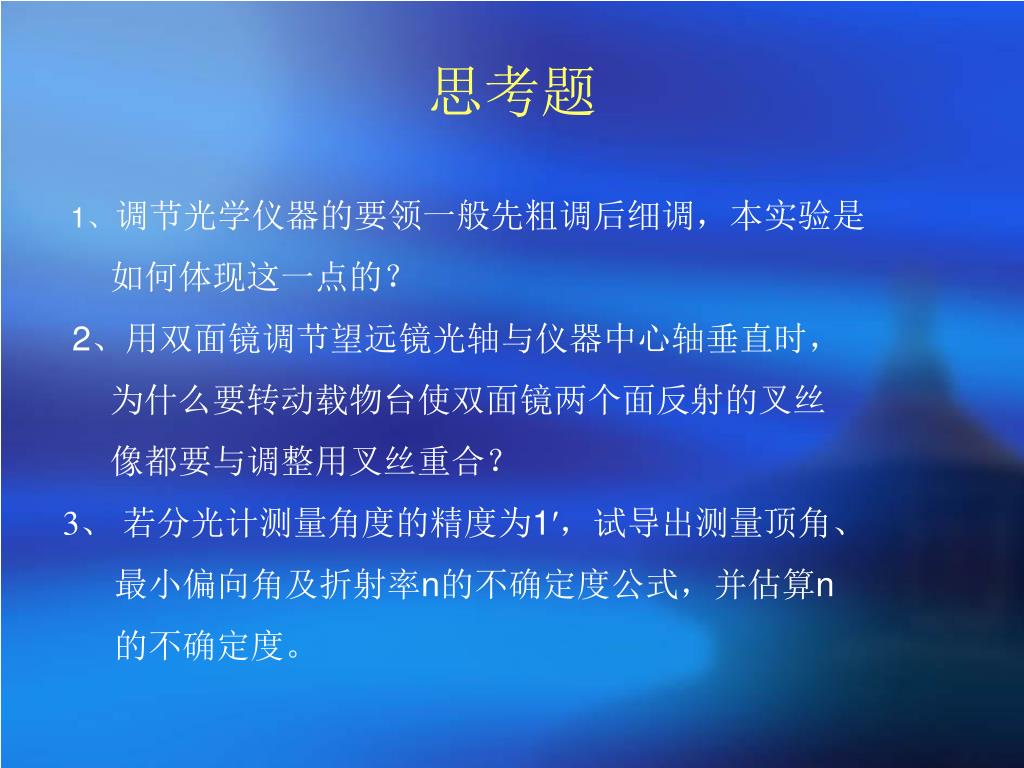 思考题

1、调节光学仪器的要领一般先粗调后细调，本实验是如何体现这一点的？

2、用双面镜调节望远镜光轴与仪器中心轴垂直时，为什么要转动载物台使双面镜两个面反射的叉丝像都要与调整用叉丝重合？

3、 若分光计测量角度的精度为1′，试导出测量顶角、最小偏向角及折射率n的不确定度公式，并估算n的不确定度。